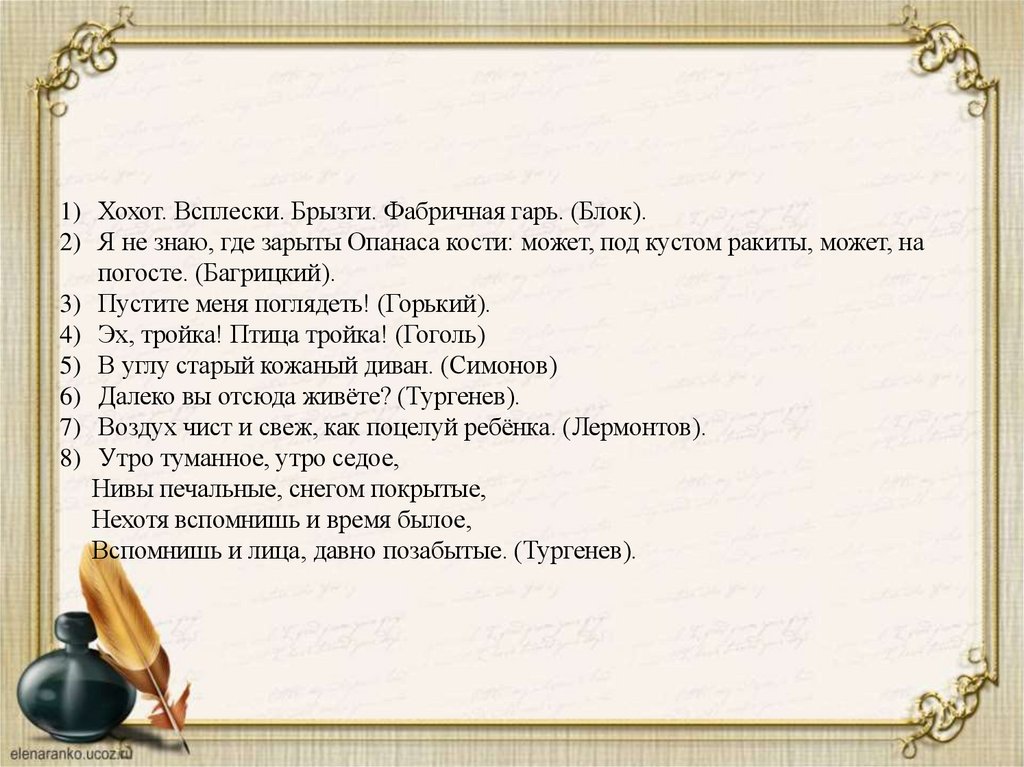 1) Хохот. Всплески. Брызги. Фабричная гарь. (Блок).
2) Я не знаю, где зарыты Опанаса кости: может, под кустом ракиты, может, на погосте. (Багрицкий).
3) Пустите меня поглядеть! (Горький).
4) Эх, тройка! Птица тройка! (Гоголь)
5) В углу старый кожаный диван. (Симонов)
6) Далеко вы отсюда живёте? (Тургенев).
7) Воздух чист и свеж, как поцелуй ребёнка. (Лермонтов).
8) Утро туманное, утро седое,
Нивы печальные, снегом покрытые,
Нехотя вспомнишь и время былое,
Вспомнишь и лица, давно позабытые. (Тургенев).

elenaranko.ucoz.ru